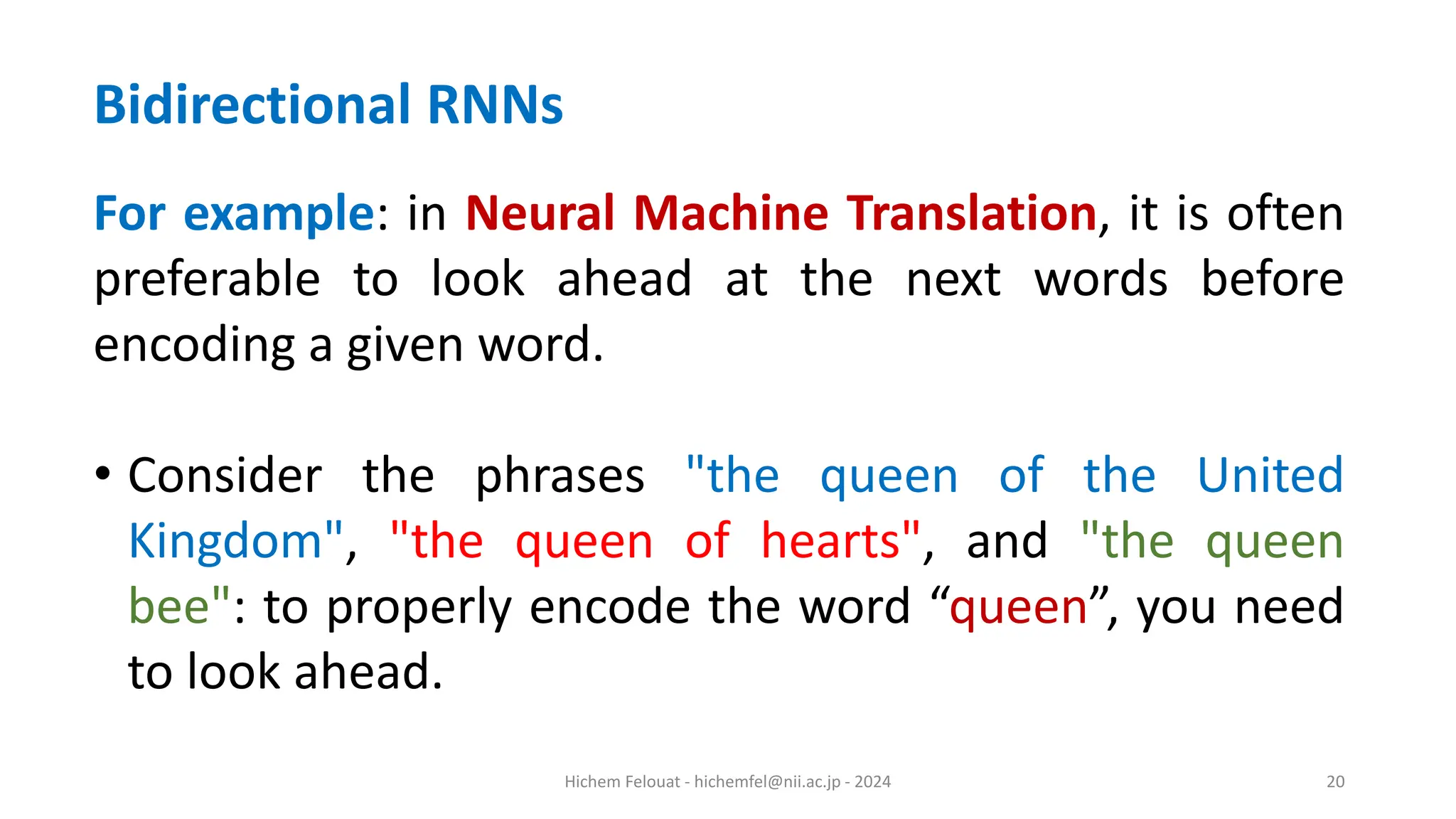 Bidirectional RNNs

For example: in Neural Machine Translation, it is often preferable to look ahead at the next words before encoding a given word.

• Consider the phrases "the queen of the United Kingdom", "the queen of hearts", and "the queen bee": to properly encode the word “queen”, you need to look ahead.

Hichem Felouat - hichemfel@nii.ac.jp - 2024

20